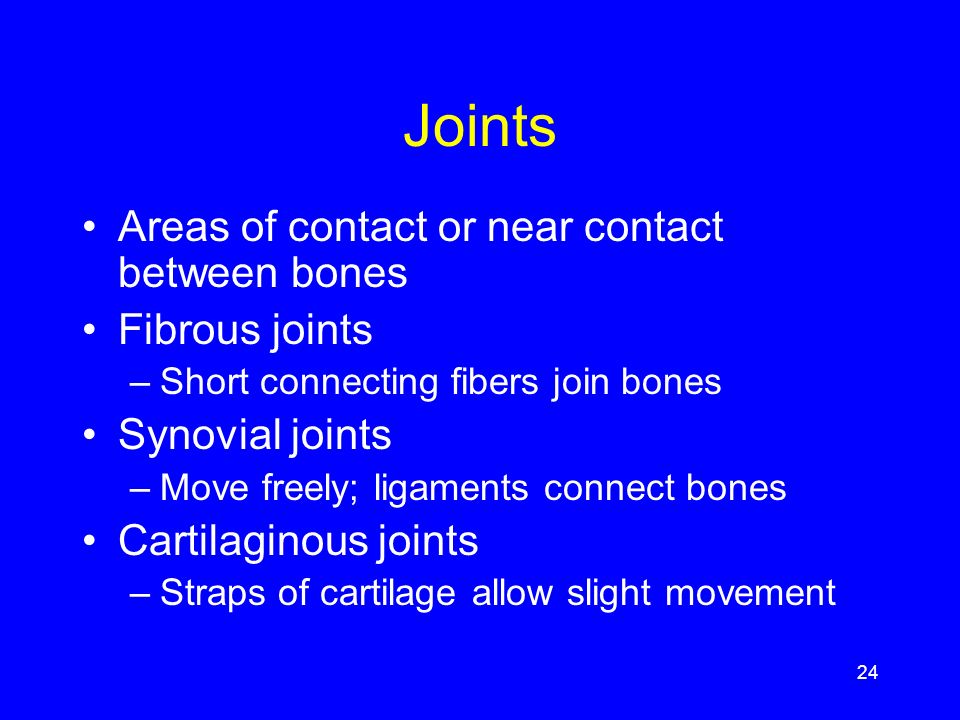 Joints

• Areas of contact or near contact between bones
• Fibrous joints
– Short connecting fibers join bones
• Synovial joints
– Move freely; ligaments connect bones
• Cartilaginous joints
– Straps of cartilage allow slight movement

24